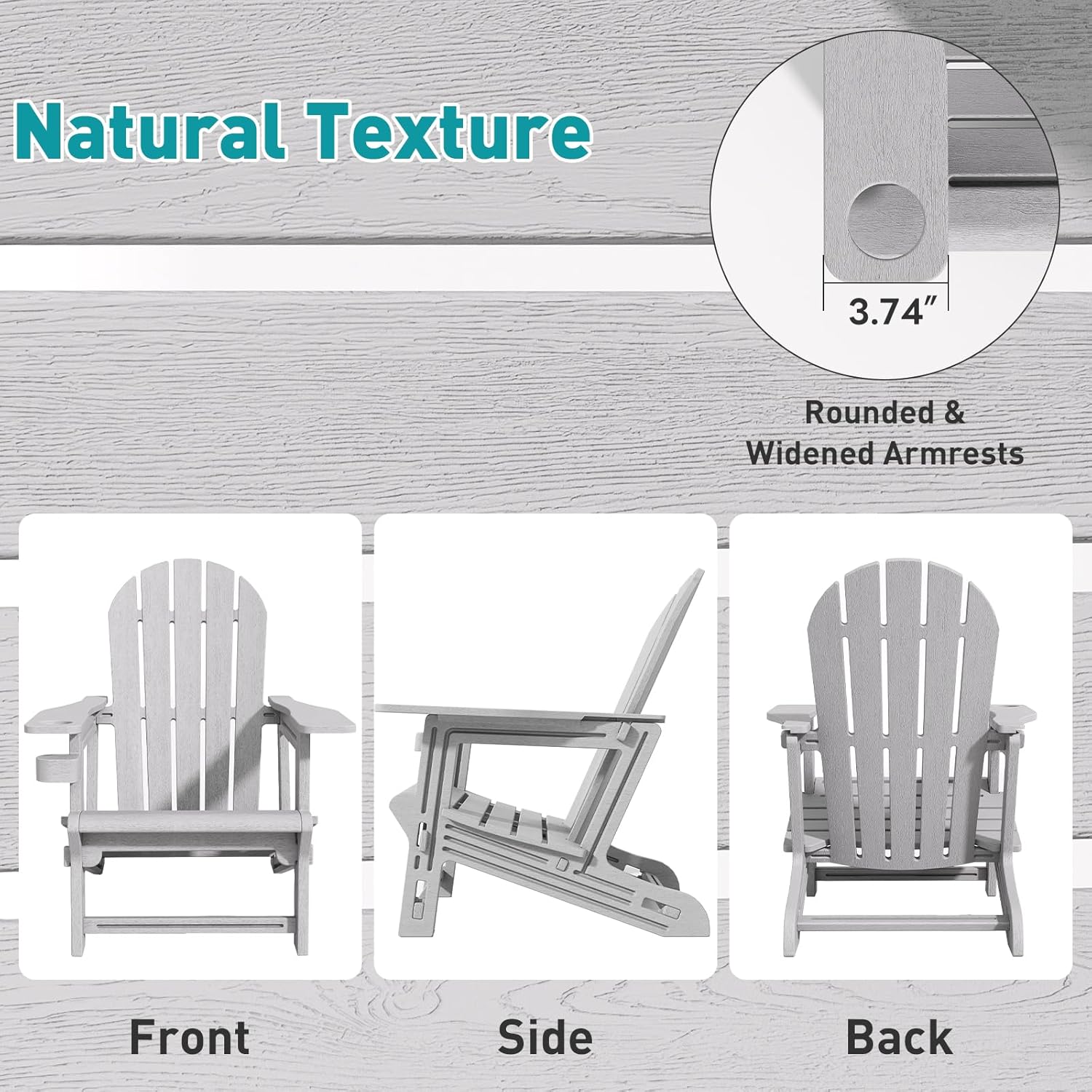 Natural Texture

3.74″

Rounded & Widened Armrests

Front

Side

Back